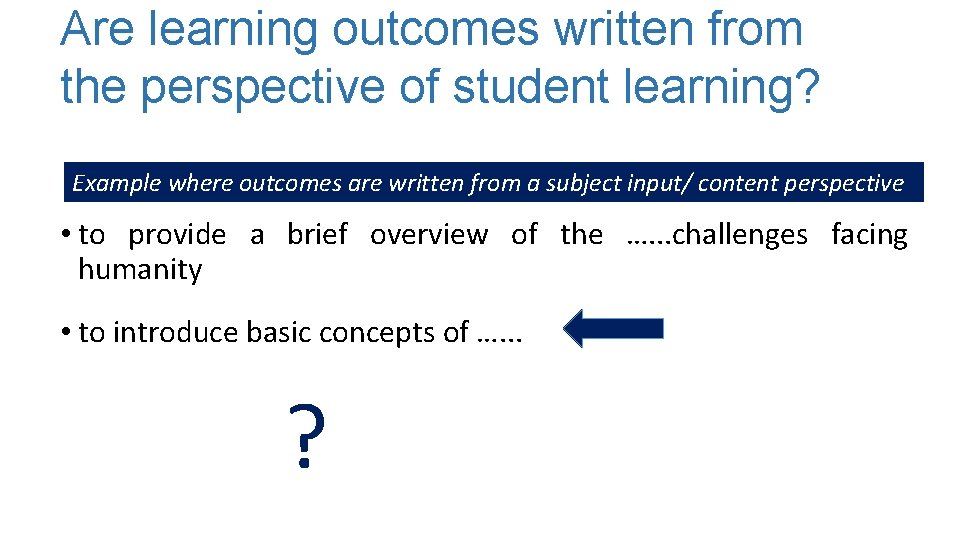 Are learning outcomes written from the perspective of student learning?

Example where outcomes are written from a subject input/ content perspective

• to provide a brief overview of the ……challenges facing humanity

• to introduce basic concepts of ……

?